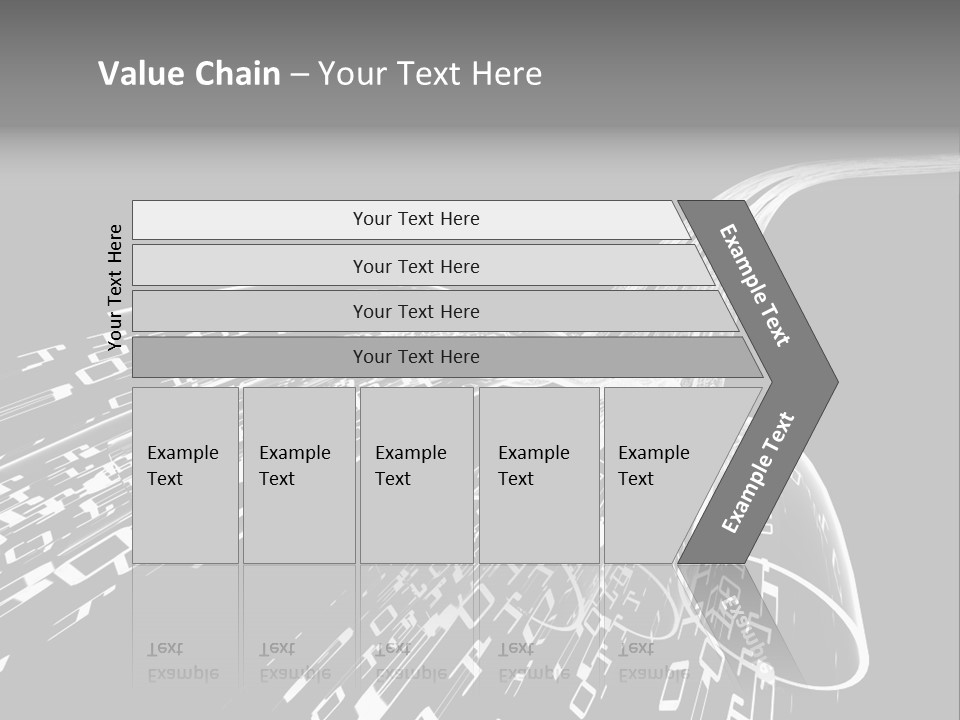 Value Chain – Your Text Here

Your Text Here

Your Text Here

Your Text Here

Your Text Here

Your Text Here

Example Text

Example Text

Example Text

Example Text

Example Text

Example Text

Example Text